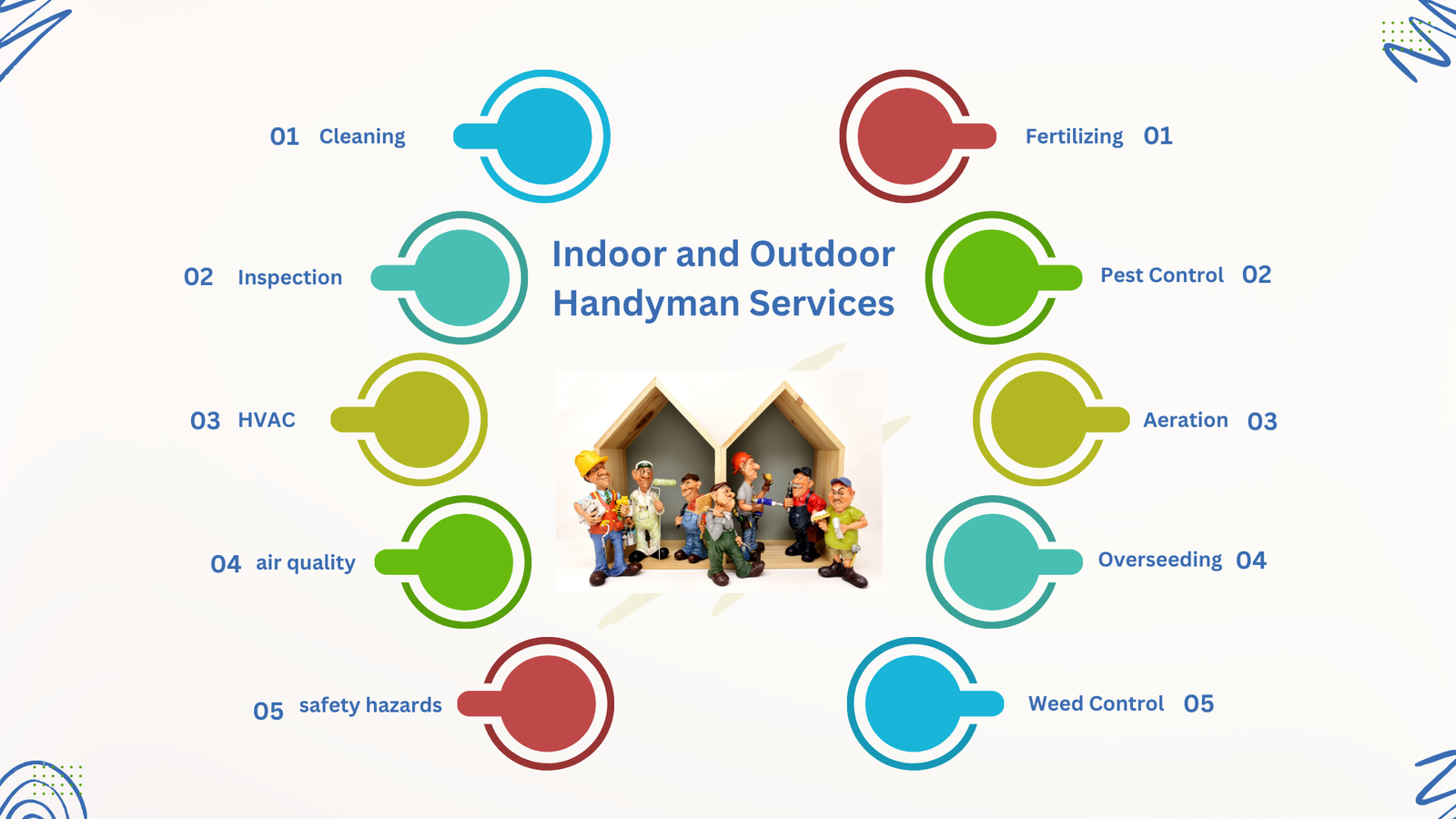 Indoor and Outdoor Handyman Services

01 Cleaning

02 Inspection

03 HVAC

04 air quality

05 safety hazards

Fertilizing 01

Pest Control 02

Aeration 03

Overseeding 04

Weed Control 05